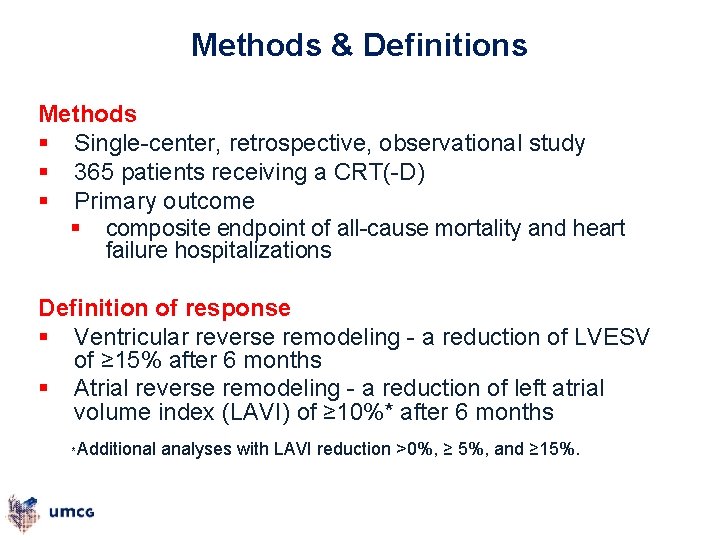 Methods & Definitions

Methods
▪ Single-center, retrospective, observational study
▪ 365 patients receiving a CRT(-D)
▪ Primary outcome
▪ composite endpoint of all-cause mortality and heart failure hospitalizations

Definition of response
▪ Ventricular reverse remodeling - a reduction of LVESV of ≥15% after 6 months
▪ Atrial reverse remodeling - a reduction of left atrial volume index (LAVI) of ≥10%* after 6 months

*Additional analyses with LAVI reduction >0%, ≥ 5%, and ≥15%.

umcg